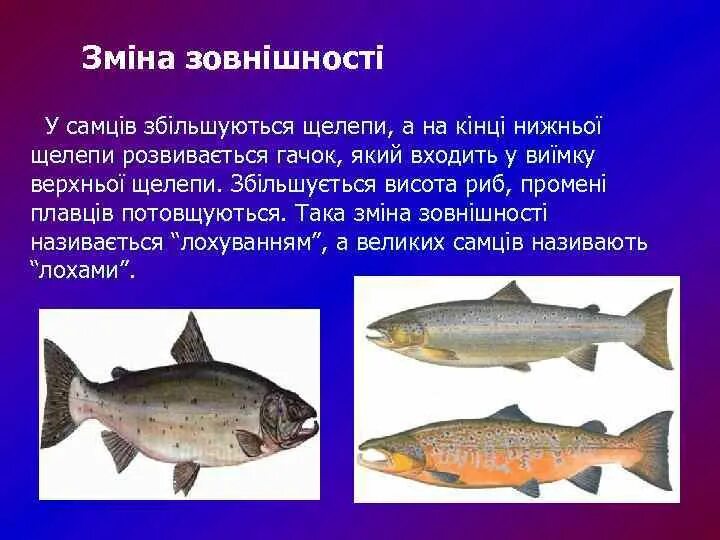 Зміна зовнішності

У самців збільшуються щелепи, а на кінці нижньої щелепи розвивається гачок, який входить у виїмку верхньої щелепи. Збільшується висота риб, промені плавців потовщуються. Така зміна зовнішності називається “лохуванням”, а великих самців називають “лохами”.